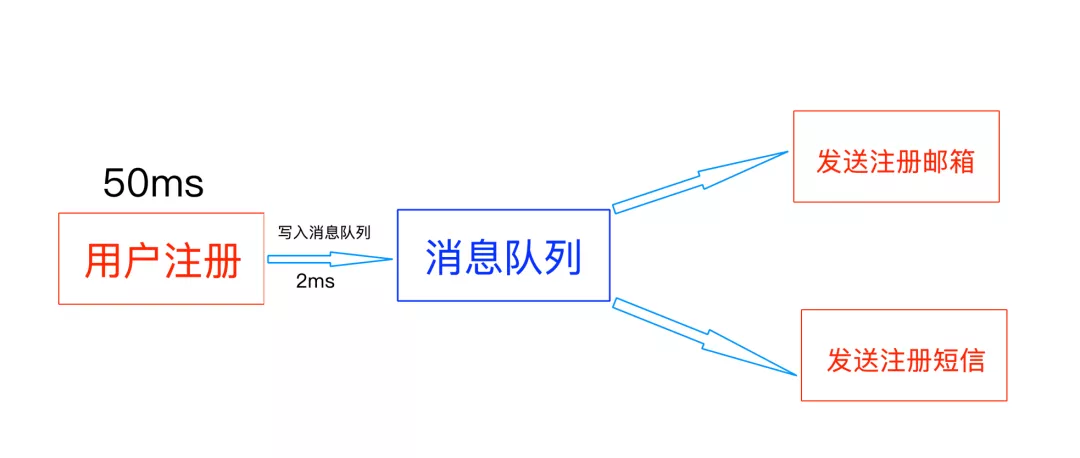 50ms

用户注册

写入消息队列

2ms

消息队列

发送注册邮箱

发送注册短信